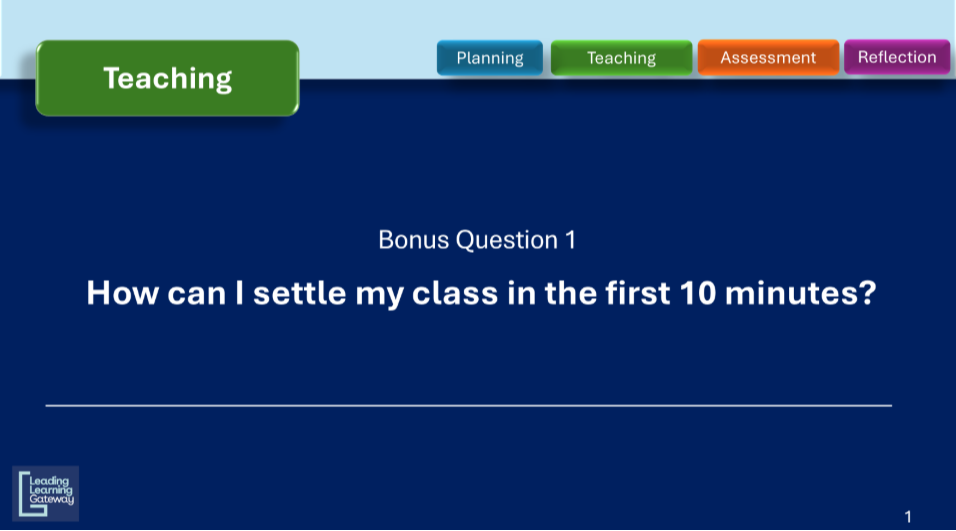 Teaching

Planning Teaching Assessment Reflection

Bonus Question 1

How can I settle my class in the first 10 minutes?

Leading Learning Gateway

1